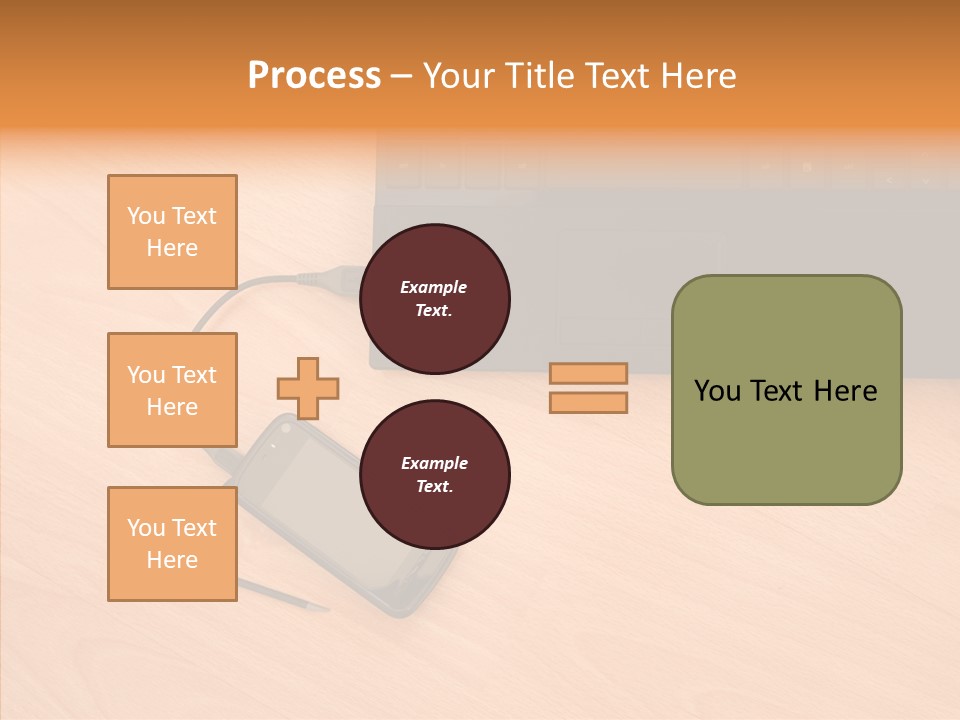 Process – Your Title Text Here

You Text Here

You Text Here

You Text Here

Example Text.

Example Text.

You Text Here